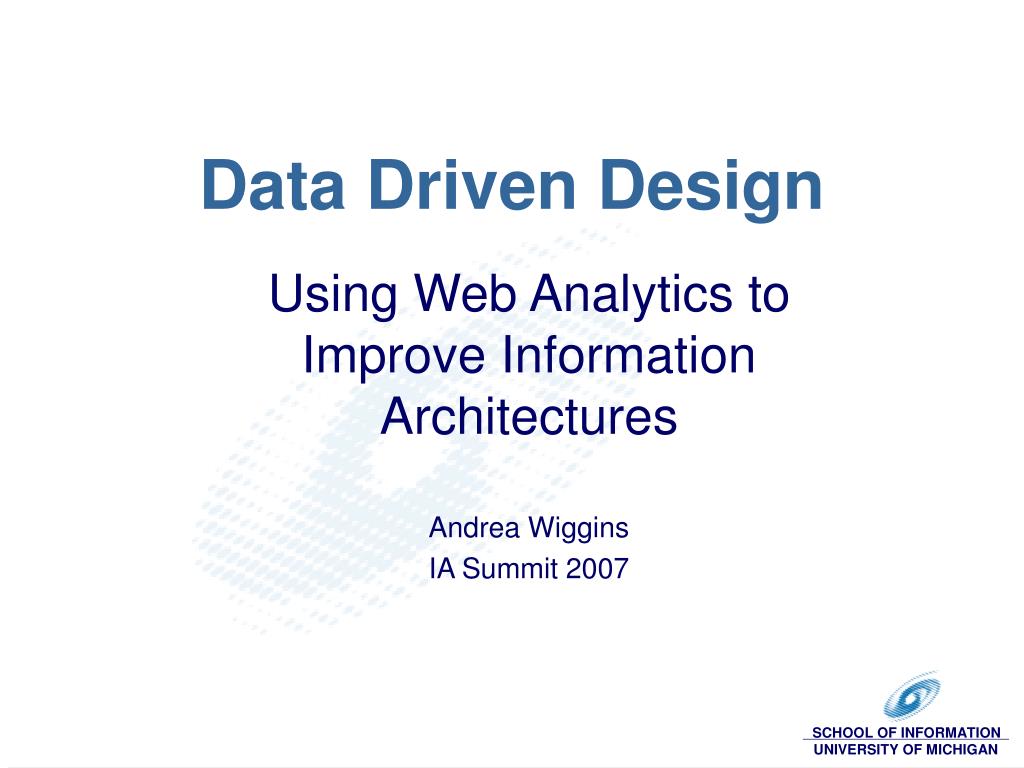 Data Driven Design

Using Web Analytics to Improve Information Architectures

Andrea Wiggins
IA Summit 2007

SCHOOL OF INFORMATION
UNIVERSITY OF MICHIGAN